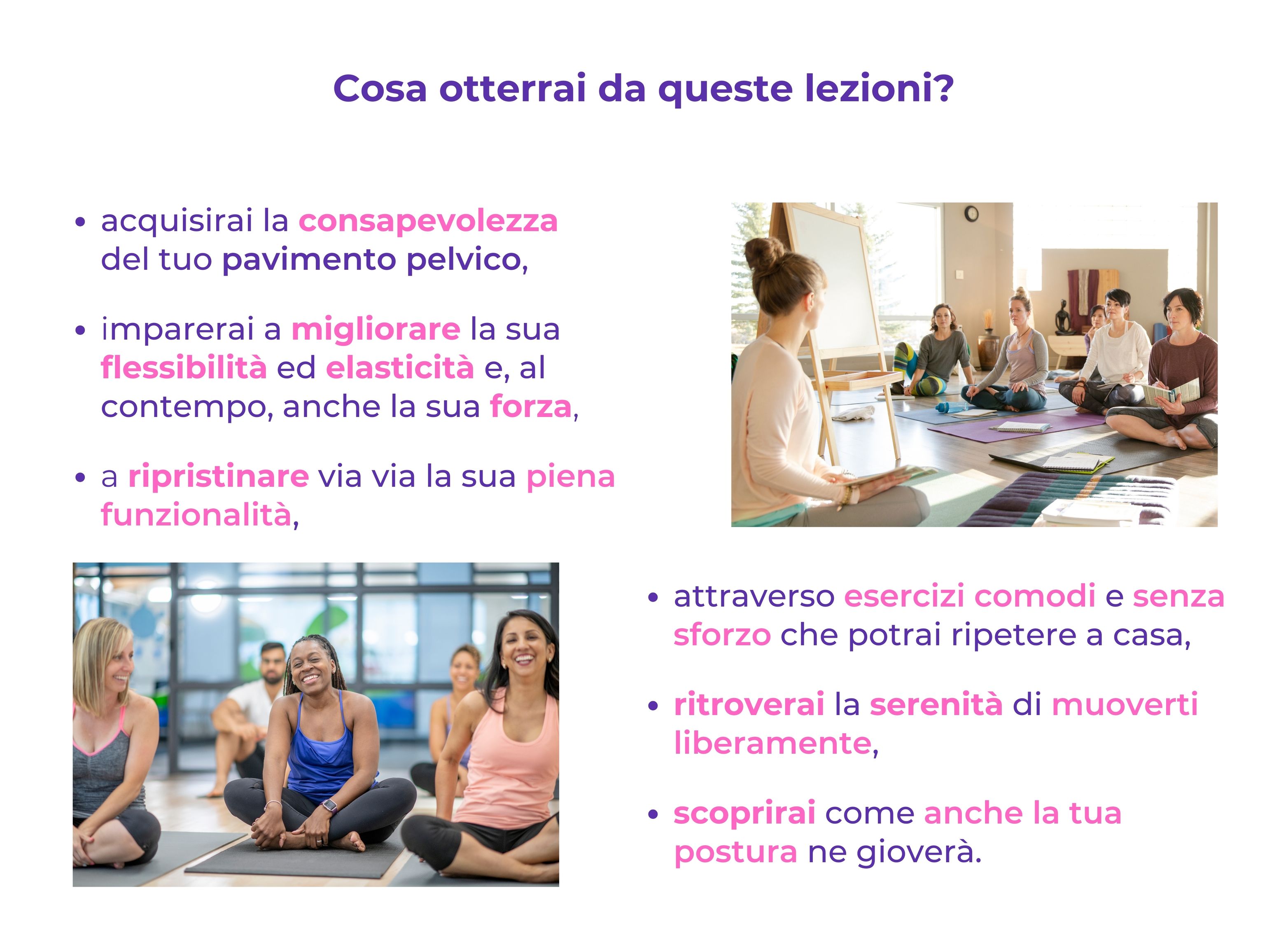 Cosa otterrai da queste lezioni?

• acquisirai la consapevolezza del tuo pavimento pelvico,

• imparerai a migliorare la sua flessibilità ed elasticità e, al contempo, anche la sua forza,

• a ripristinare via via la sua piena funzionalità,

• attraverso esercizi comodi e senza sforzo che potrai ripetere a casa,

• ritroverai la serenità di muoverti liberamente,

• scoprirai come anche la tua postura ne gioverà.